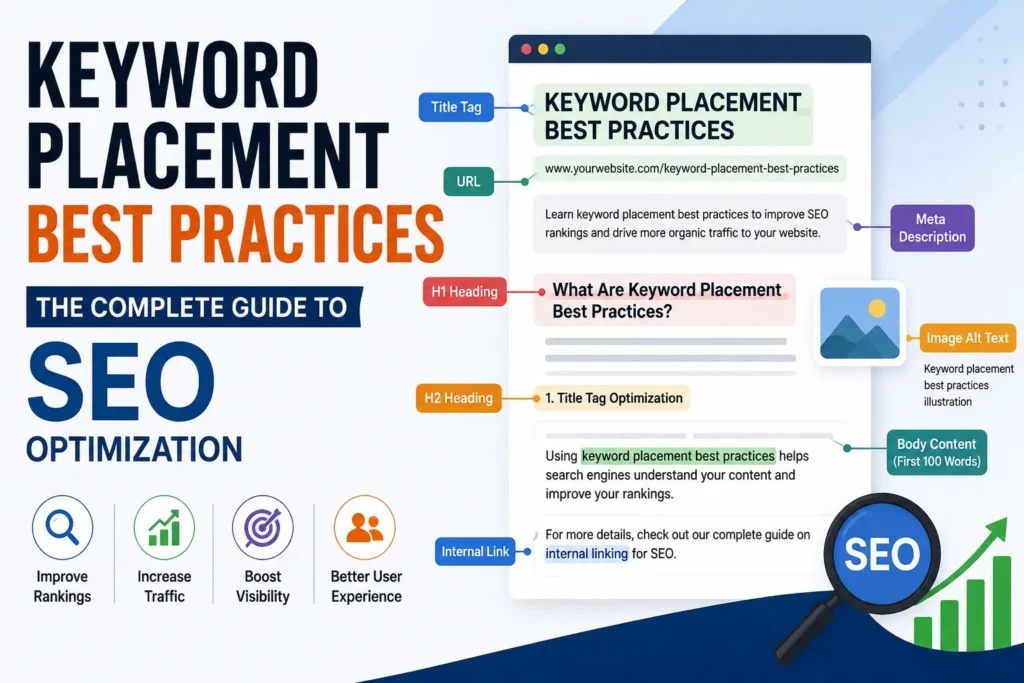 KEYWORD PLACEMENT BEST PRACTICES

THE COMPLETE GUIDE TO

SEO

OPTIMIZATION

Improve Rankings

Increase Traffic

Boost Visibility

Better User Experience

Title Tag

KEYWORD PLACEMENT BEST PRACTICES

URL

www.yourwebsite.com/keyword-placement-best-practices

Learn keyword placement best practices to improve SEO rankings and drive more organic traffic to your website.

Meta Description

H1 Heading

What Are Keyword Placement Best Practices?

Image Alt Text

Keyword placement best practices illustration

H2 Heading

1. Title Tag Optimization

Using keyword placement best practices helps search engines understand your content and improve your rankings.

Body Content (First 100 Words)

Internal Link

For more details, check out our complete guide on internal linking for SEO.

SEO